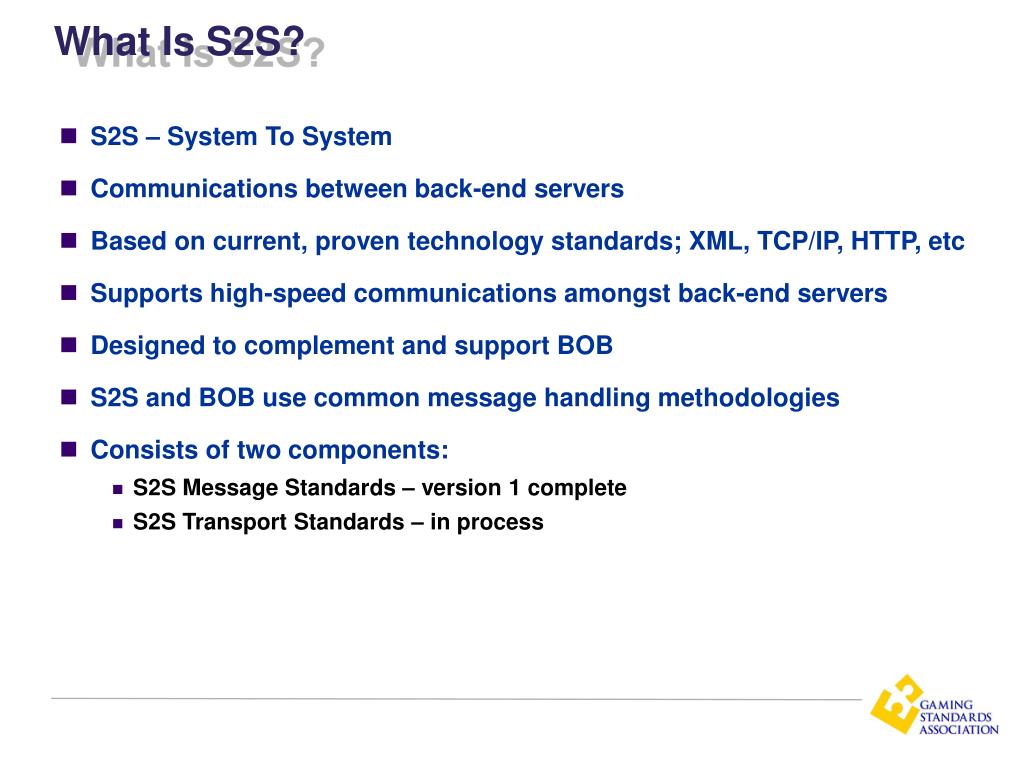 What Is S2S?

- S2S – System To System
- Communications between back-end servers
- Based on current, proven technology standards; XML, TCP/IP, HTTP, etc
- Supports high-speed communications amongst back-end servers
- Designed to complement and support BOB
- S2S and BOB use common message handling methodologies
- Consists of two components:
  - S2S Message Standards – version 1 complete
  - S2S Transport Standards – in process

GAMING STANDARDS ASSOCIATION